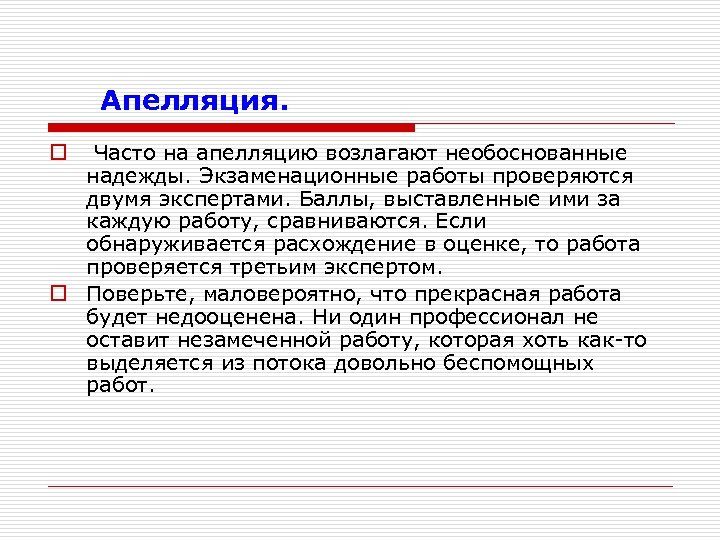 Апелляция.

Часто на апелляцию возлагают необоснованные надежды. Экзаменационные работы проверяются двумя экспертами. Баллы, выставленные ими за каждую работу, сравниваются. Если обнаруживается расхождение в оценке, то работа проверяется третьим экспертом.

Поверьте, маловероятно, что прекрасная работа будет недооценена. Ни один профессионал не оставит незамеченной работу, которая хоть как-то выделяется из потока довольно беспомощных работ.